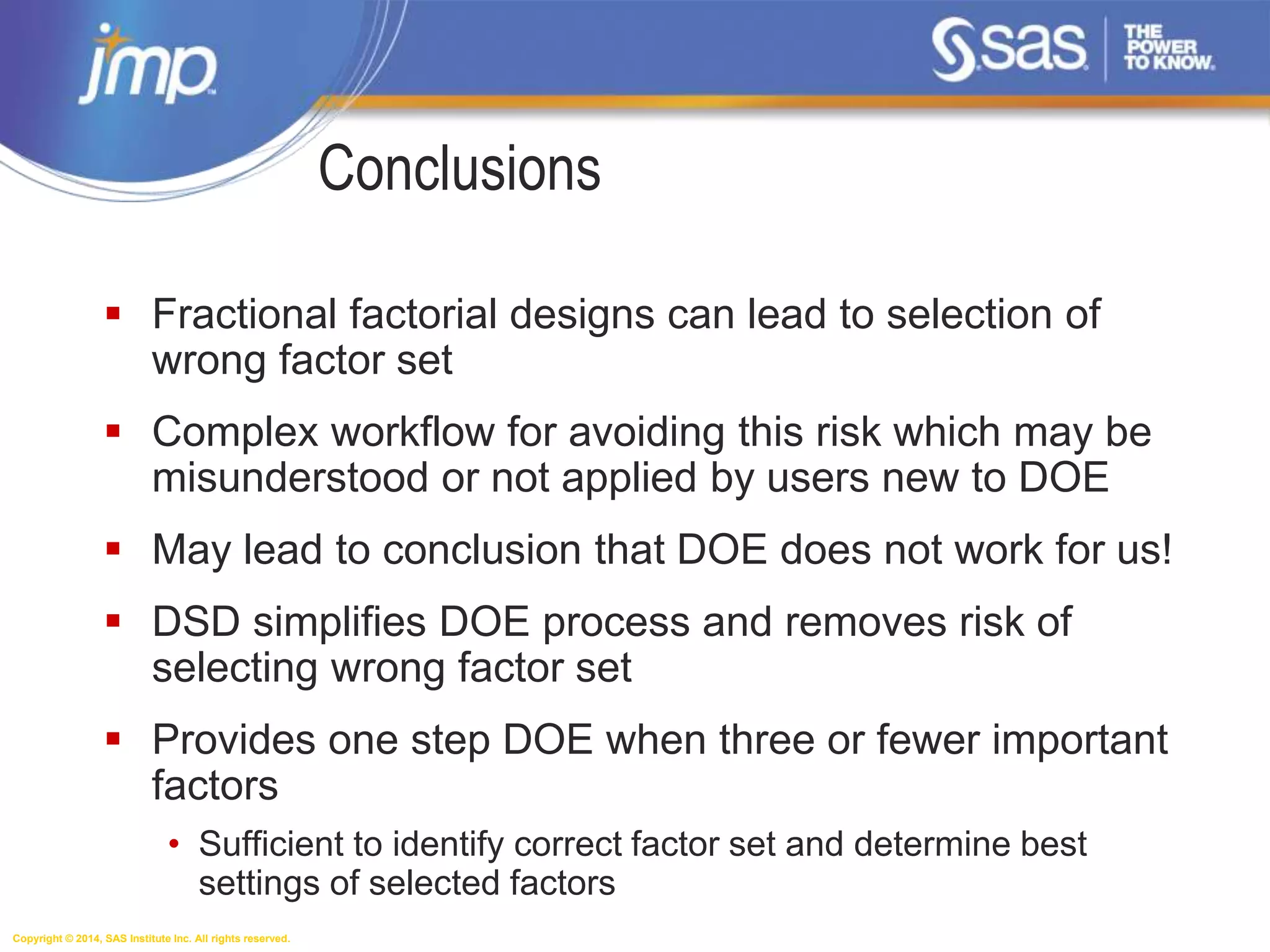 jmp

sas THE POWER TO KNOW.

Conclusions

▪ Fractional factorial designs can lead to selection of wrong factor set

▪ Complex workflow for avoiding this risk which may be misunderstood or not applied by users new to DOE

▪ May lead to conclusion that DOE does not work for us!

▪ DSD simplifies DOE process and removes risk of selecting wrong factor set

▪ Provides one step DOE when three or fewer important factors

• Sufficient to identify correct factor set and determine best settings of selected factors

Copyright © 2014, SAS Institute Inc. All rights reserved.